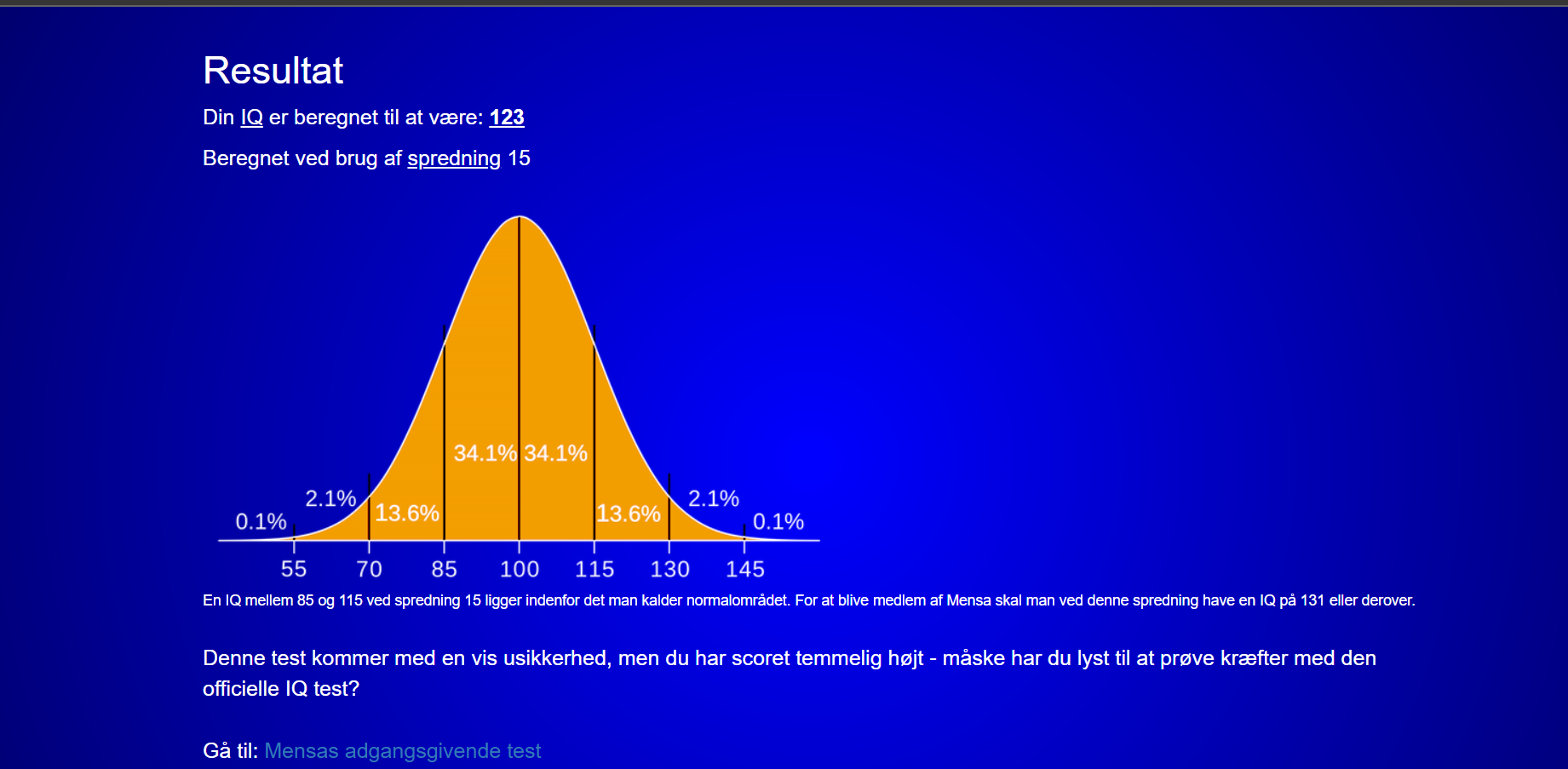 Resultat

Din IQ er beregnet til at være: 123

Beregnet ved brug af spredning 15

0.1%
2.1%
13.6%
34.1%
34.1%
13.6%
2.1%
0.1%

55 70 85 100 115 130 145

En IQ mellem 85 og 115 ved spredning 15 ligger indenfor det man kalder normalområdet. For at blive medlem af Mensa skal man ved denne spredning have en IQ på 131 eller derover.

Denne test kommer med en vis usikkerhed, men du har scoret temmelig højt - måske har du lyst til at prøve kræfter med den officielle IQ test?

Gå til: Mensas adgangsgivende test